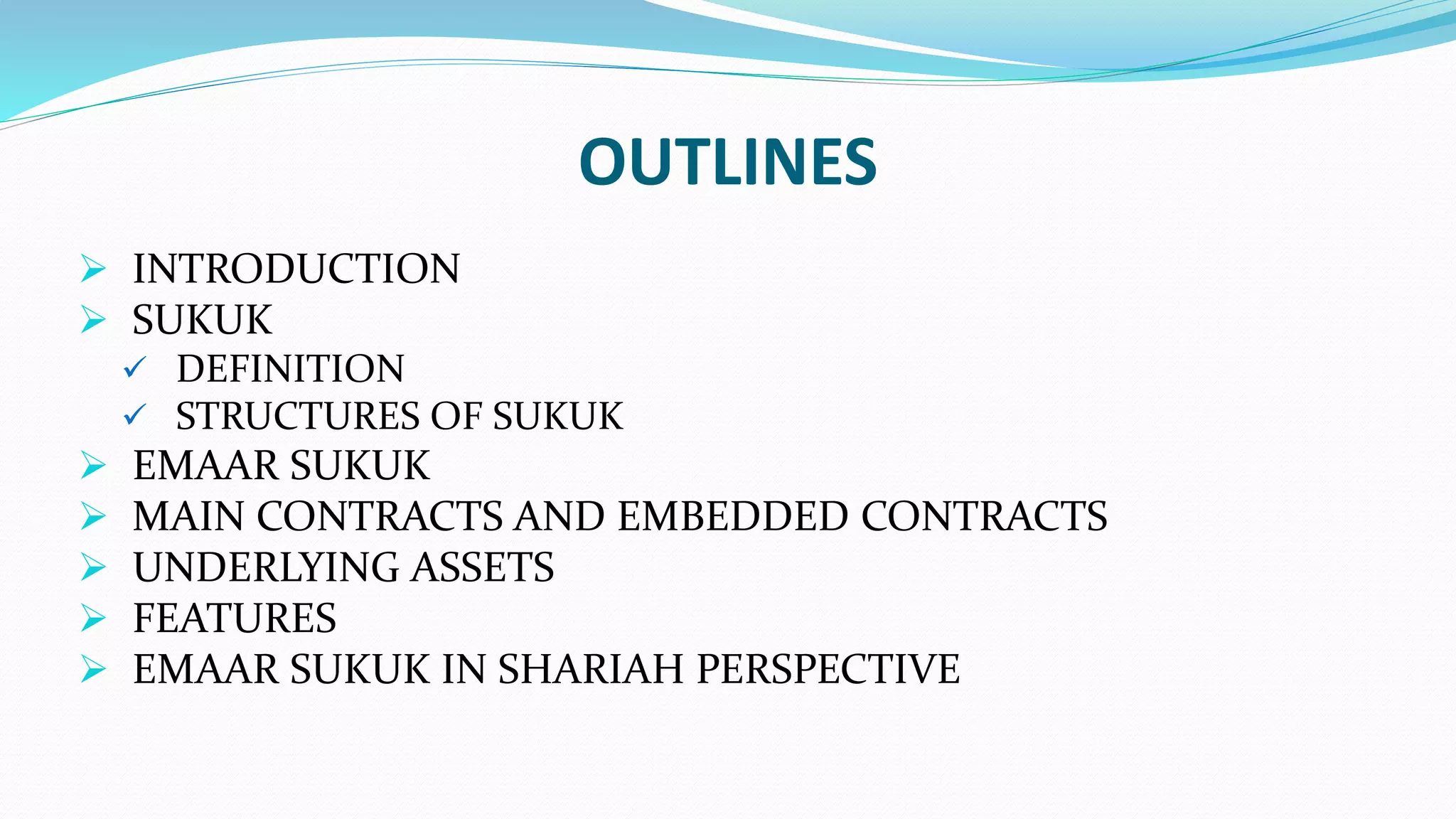 OUTLINES

➢ INTRODUCTION
➢ SUKUK
✓ DEFINITION
✓ STRUCTURES OF SUKUK
➢ EMAAR SUKUK
➢ MAIN CONTRACTS AND EMBEDDED CONTRACTS
➢ UNDERLYING ASSETS
➢ FEATURES
➢ EMAAR SUKUK IN SHARIAH PERSPECTIVE